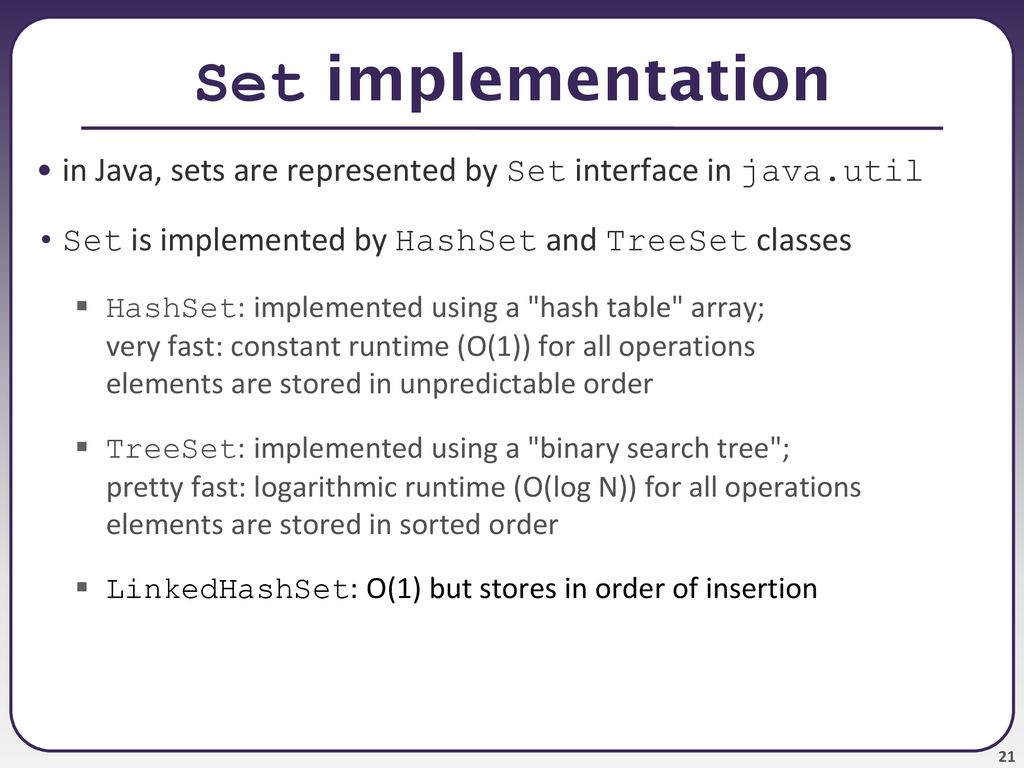 Set implementation

• in Java, sets are represented by Set interface in java.util

• Set is implemented by HashSet and TreeSet classes

▪ HashSet: implemented using a "hash table" array;
very fast: constant runtime (O(1)) for all operations
elements are stored in unpredictable order

▪ TreeSet: implemented using a "binary search tree";
pretty fast: logarithmic runtime (O(log N)) for all operations
elements are stored in sorted order

▪ LinkedHashSet: O(1) but stores in order of insertion

21